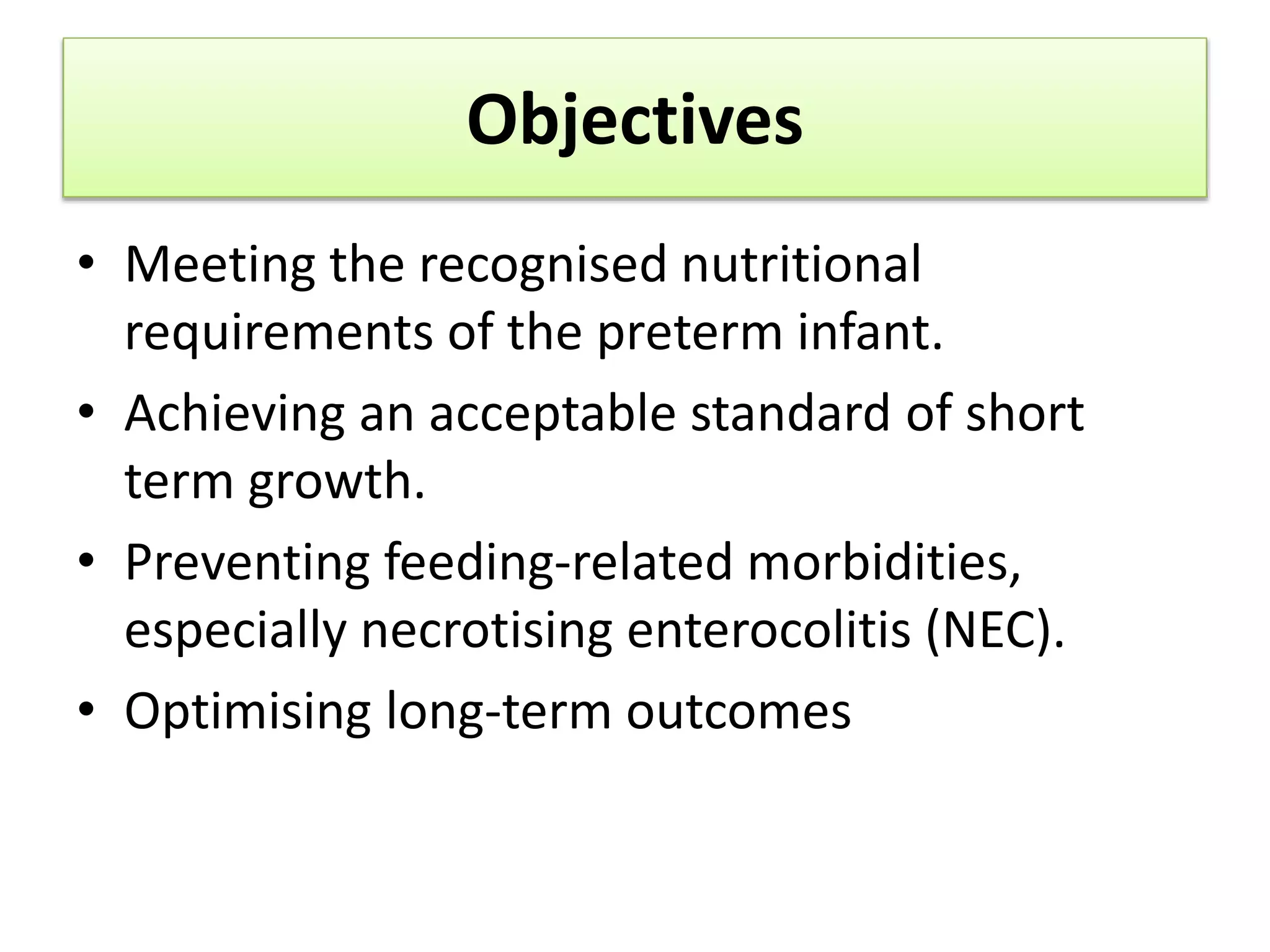 Objectives

• Meeting the recognised nutritional requirements of the preterm infant.

• Achieving an acceptable standard of short term growth.

• Preventing feeding-related morbidities, especially necrotising enterocolitis (NEC).

• Optimising long-term outcomes